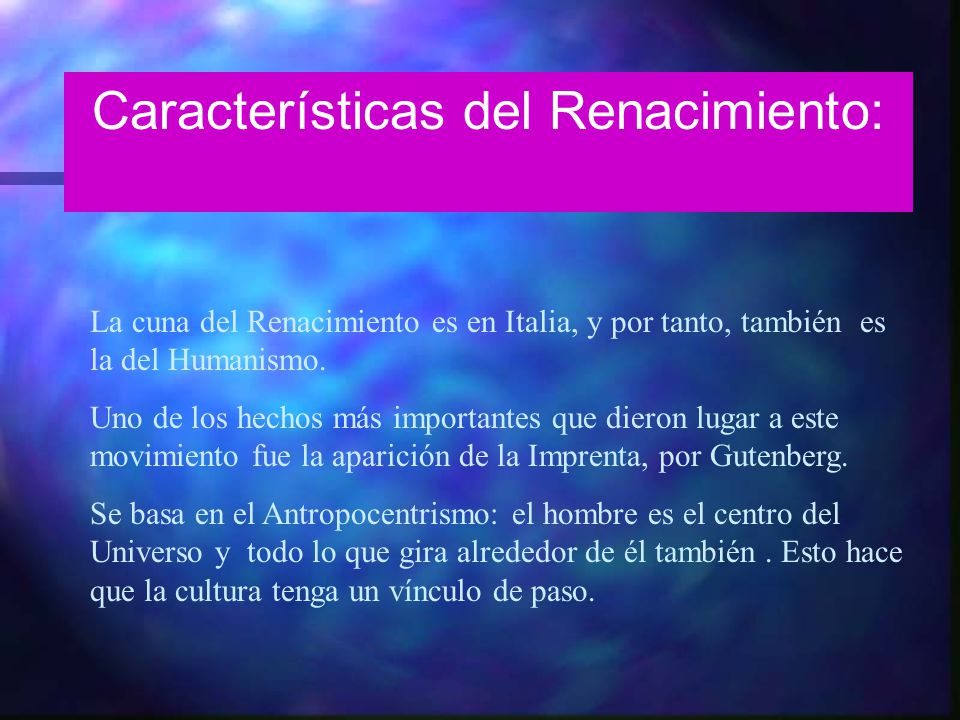 Características del Renacimiento:

La cuna del Renacimiento es en Italia, y por tanto, también es la del Humanismo.

Uno de los hechos más importantes que dieron lugar a este movimiento fue la aparición de la Imprenta, por Gutenberg.

Se basa en el Antropocentrismo: el hombre es el centro del Universo y todo lo que gira alrededor de él también . Esto hace que la cultura tenga un vínculo de paso.